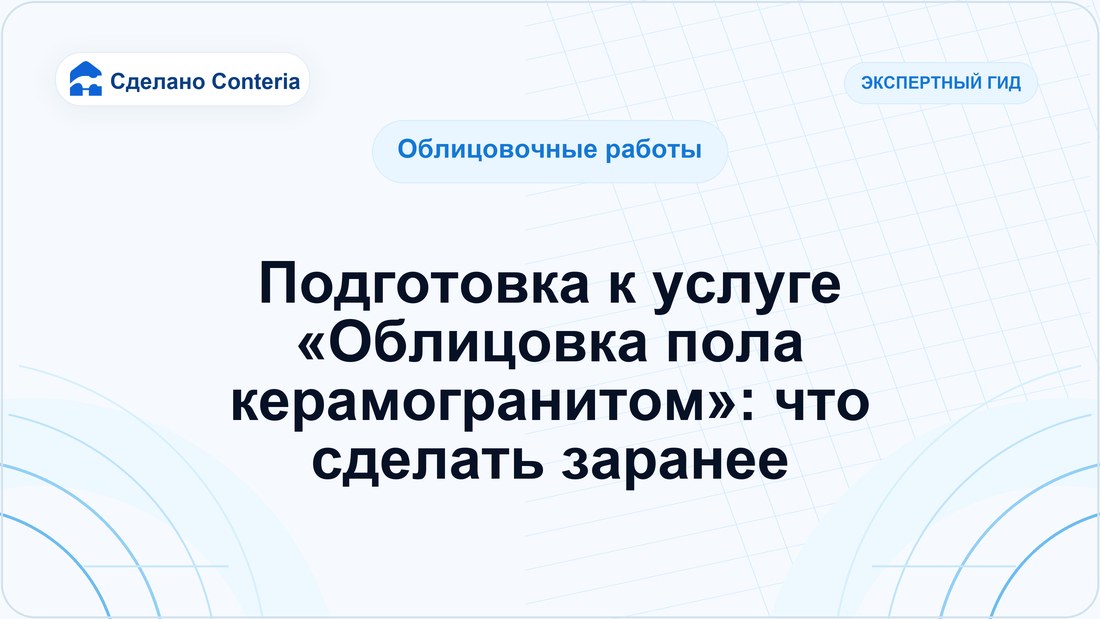 Сделано Conteria

ЭКСПЕРТНЫЙ ГИД

Облицовочные работы

Подготовка к услуге «Облицовка пола керамогранитом»: что сделать заранее